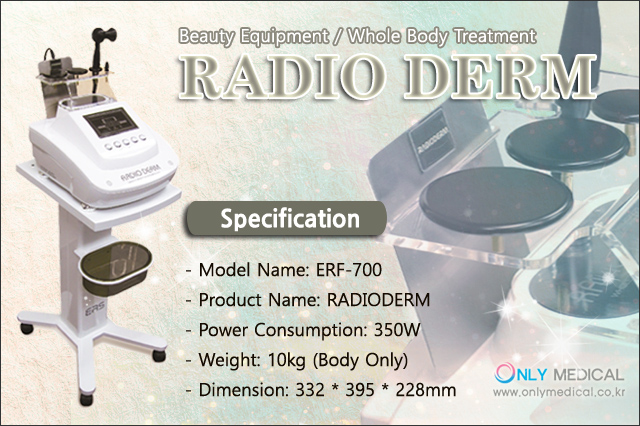 Beauty Equipment / Whole Body Treatment

RADIO DERM

RADIO DERM

ERS

RADIODERM

Specification

- Model Name: ERF-700
- Product Name: RADIODERM
- Power Consumption: 350W
- Weight: 10kg (Body Only)
- Dimension: 332 * 395 * 228mm

ONLY MEDICAL
www.onlymedical.co.kr